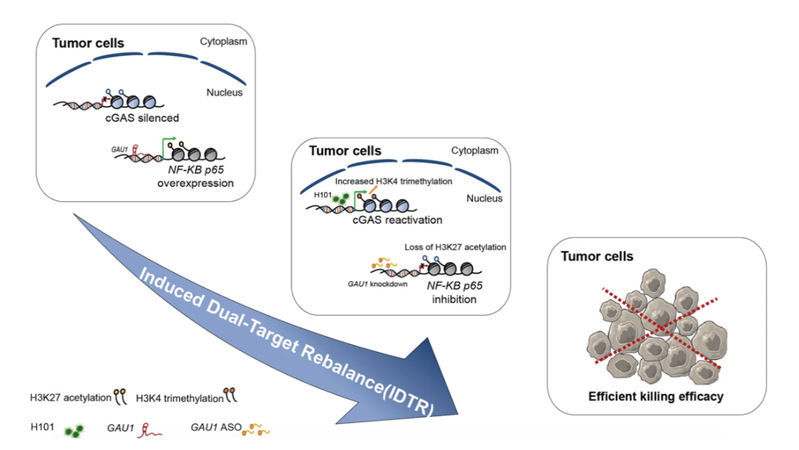 Tumor cells

Cytoplasm

Nucleus

cGAS silenced

GAU1

NF-KB p65 overexpression

Tumor cells

Cytoplasm

Increased H3K4 trimethylation

H101

Nucleus

cGAS reactivation

Loss of H3K27 acetylation

GAU1 knockdown

NF-KB p65 inhibition

Induced Dual-Target Rebalance(IDTR)

Tumor cells

Efficient killing efficacy

H3K27 acetylation

H3K4 trimethylation

H101

GAU1

GAU1 ASO